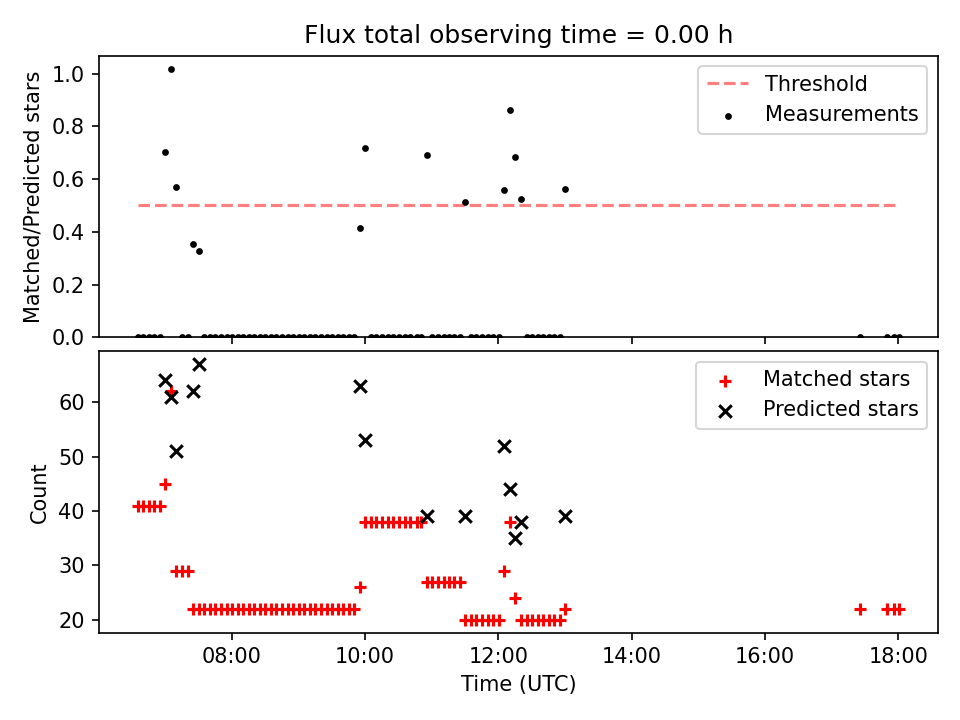 Flux total observing time = 0.00 h

Matched/Predicted stars

1.0
0.8
0.6
0.4
0.2
0.0

Threshold
Measurements

Count

60
50
40
30
20

Matched stars
Predicted stars

08:00
10:00
12:00
14:00
16:00
18:00

Time (UTC)